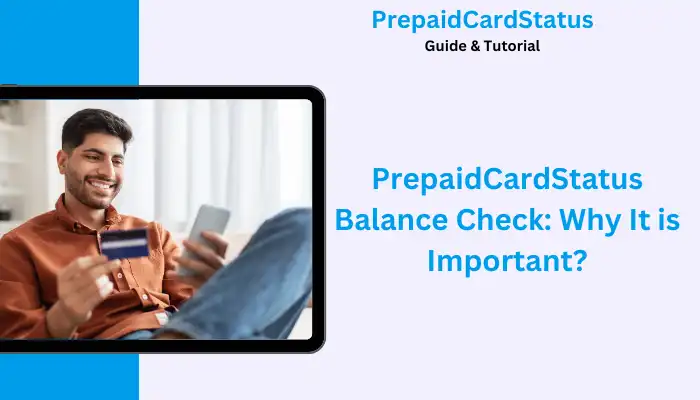 PrepaidCardStatus
Guide & Tutorial

PrepaidCardStatus Balance Check: Why It is Important?